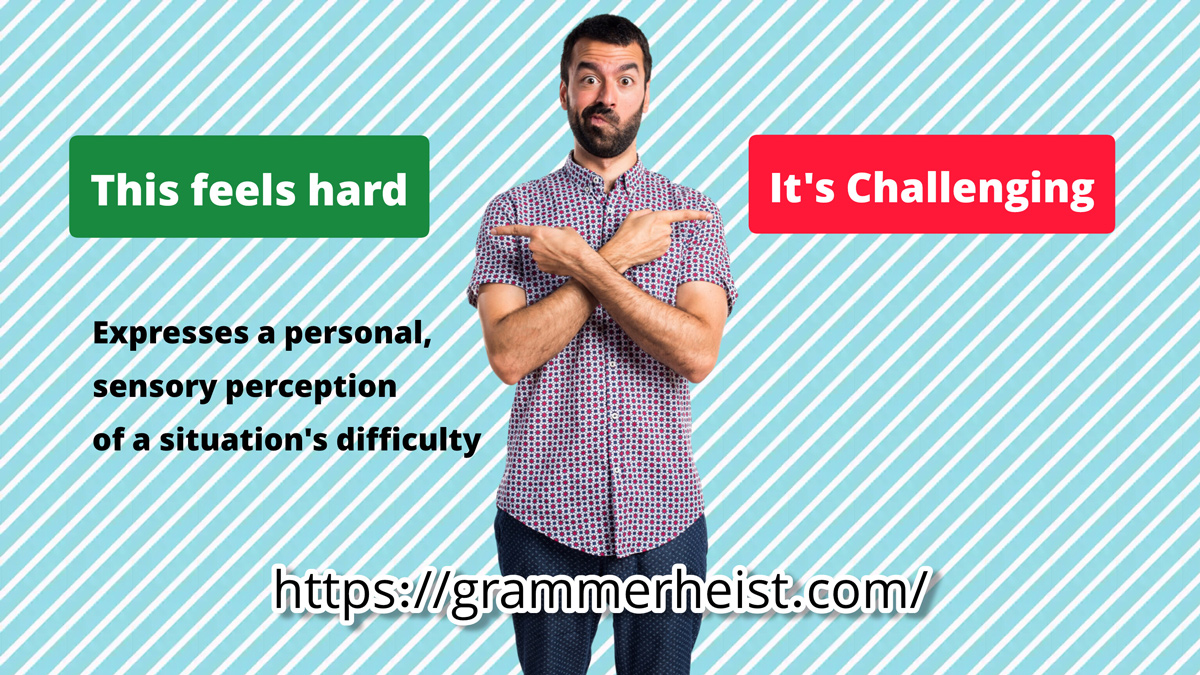 This feels hard

It's Challenging

Expresses a personal, sensory perception of a situation's difficulty

https://grammerheist.com/